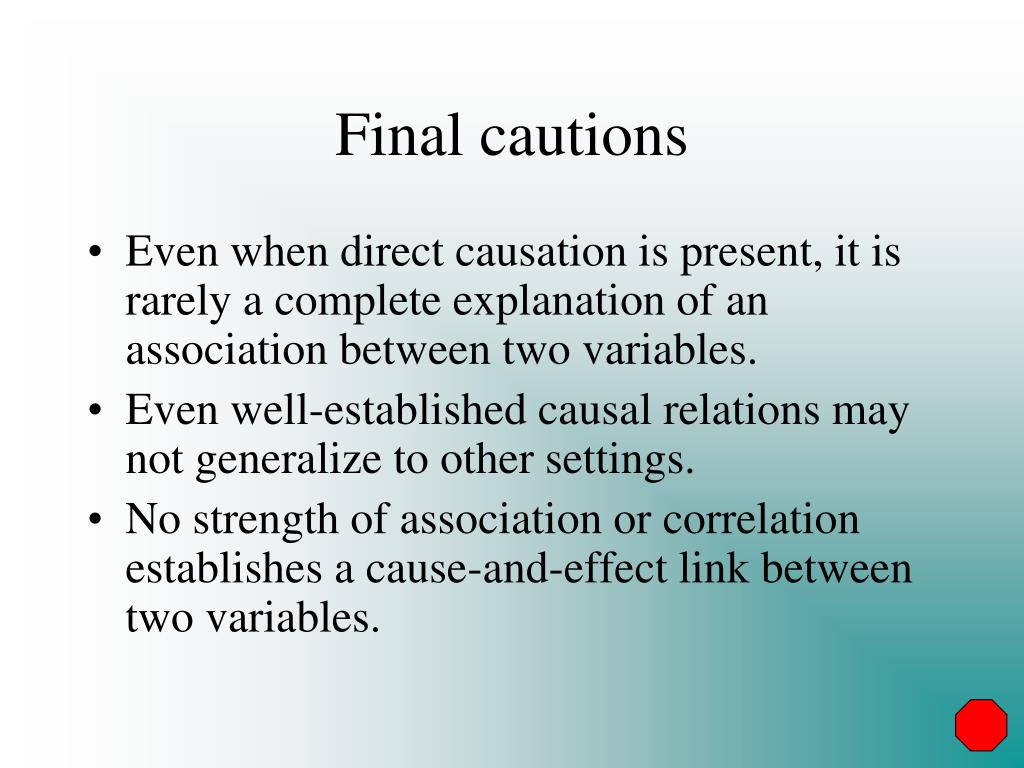 Final cautions

• Even when direct causation is present, it is rarely a complete explanation of an association between two variables.
• Even well-established causal relations may not generalize to other settings.
• No strength of association or correlation establishes a cause-and-effect link between two variables.